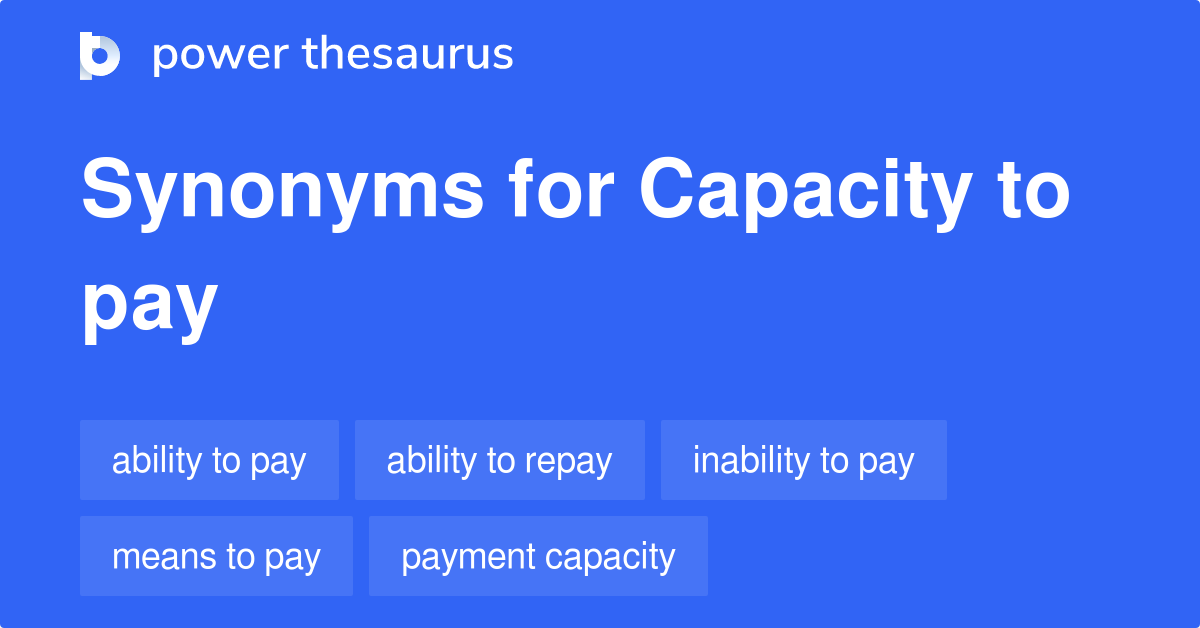 power thesaurus

Synonyms for Capacity to pay

ability to pay
ability to repay
inability to pay
means to pay
payment capacity